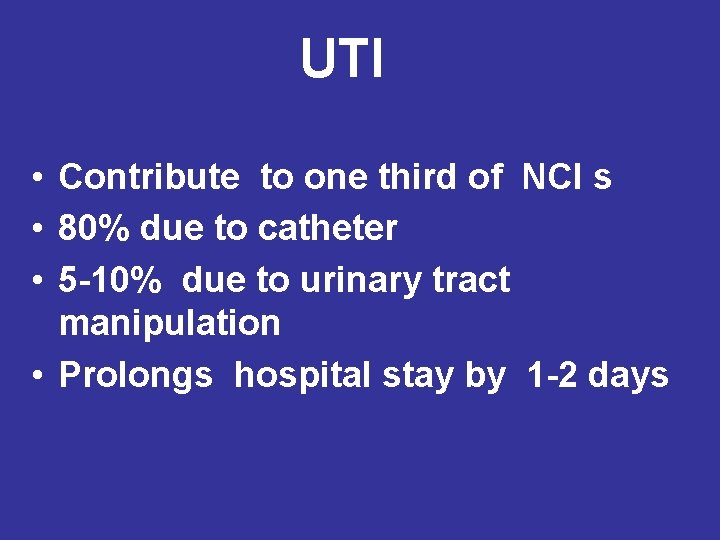 UTI

• Contribute to one third of NCI s
• 80% due to catheter
• 5-10% due to urinary tract manipulation
• Prolongs hospital stay by 1-2 days